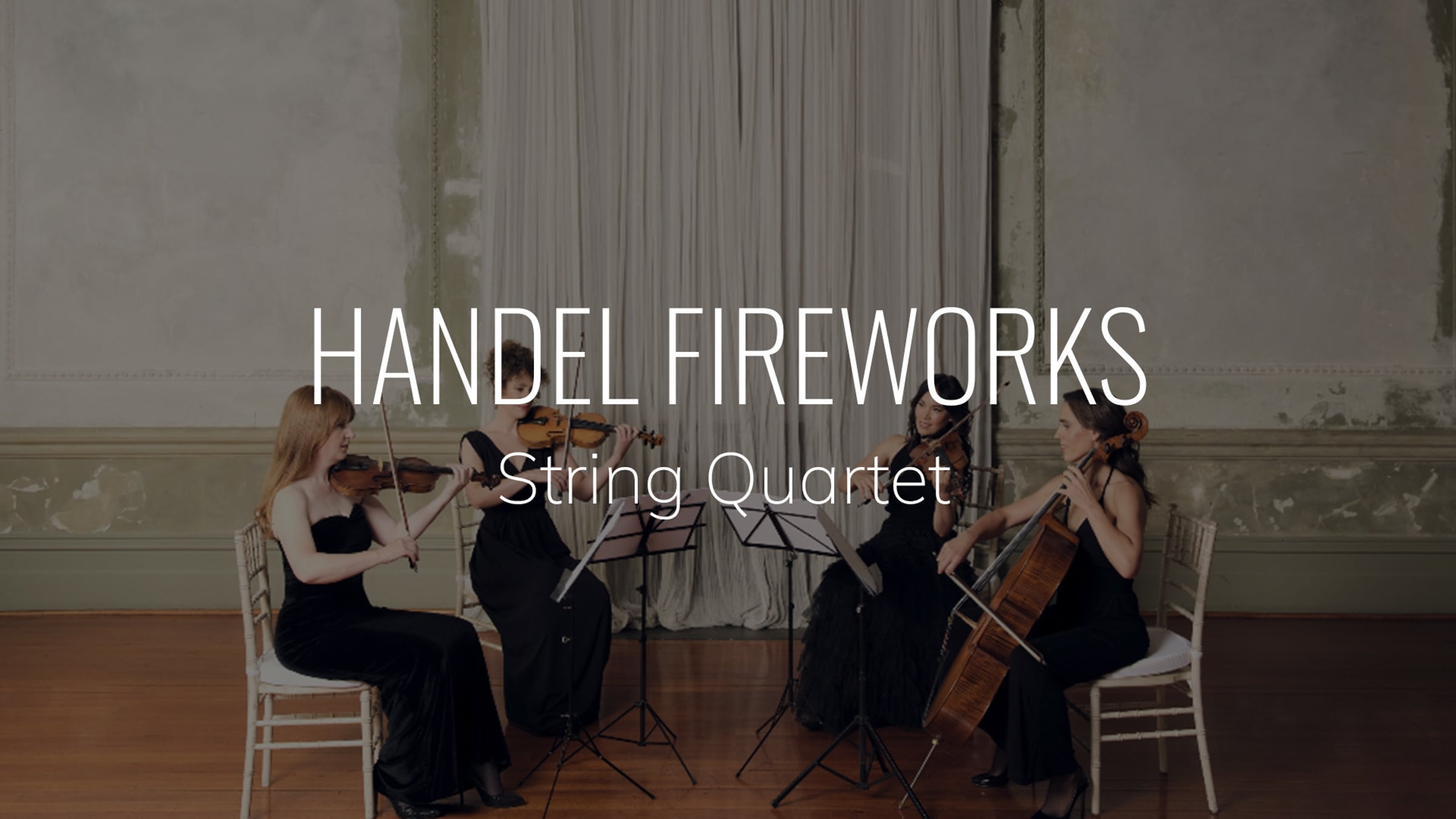 HANDEL FIREWORKS
String Quartet